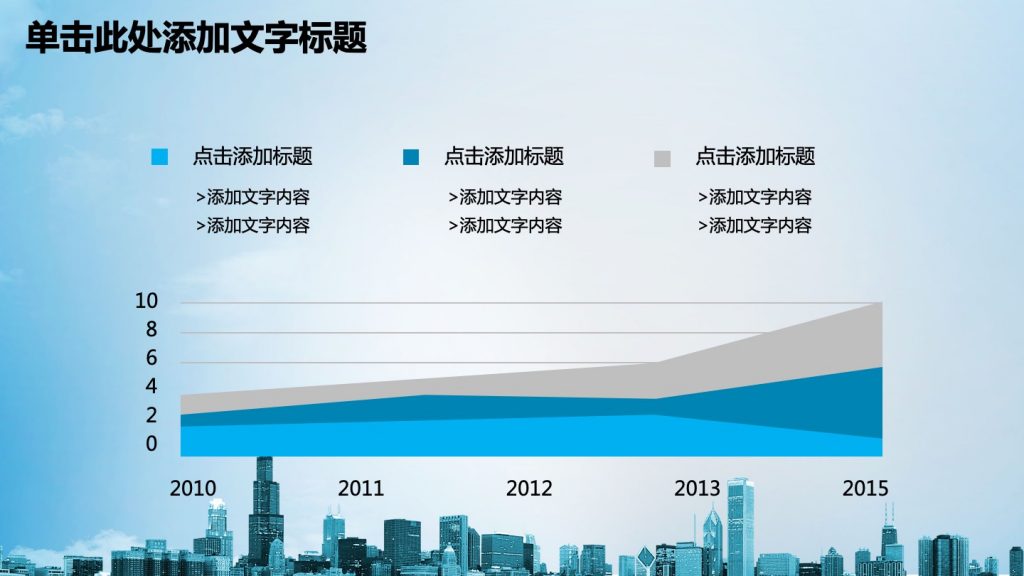 单击此处添加文字标题

点击添加标题
>添加文字内容
>添加文字内容

点击添加标题
>添加文字内容
>添加文字内容

点击添加标题
>添加文字内容
>添加文字内容

10
8
6
4
2
0

2010
2011
2012
2013
2015